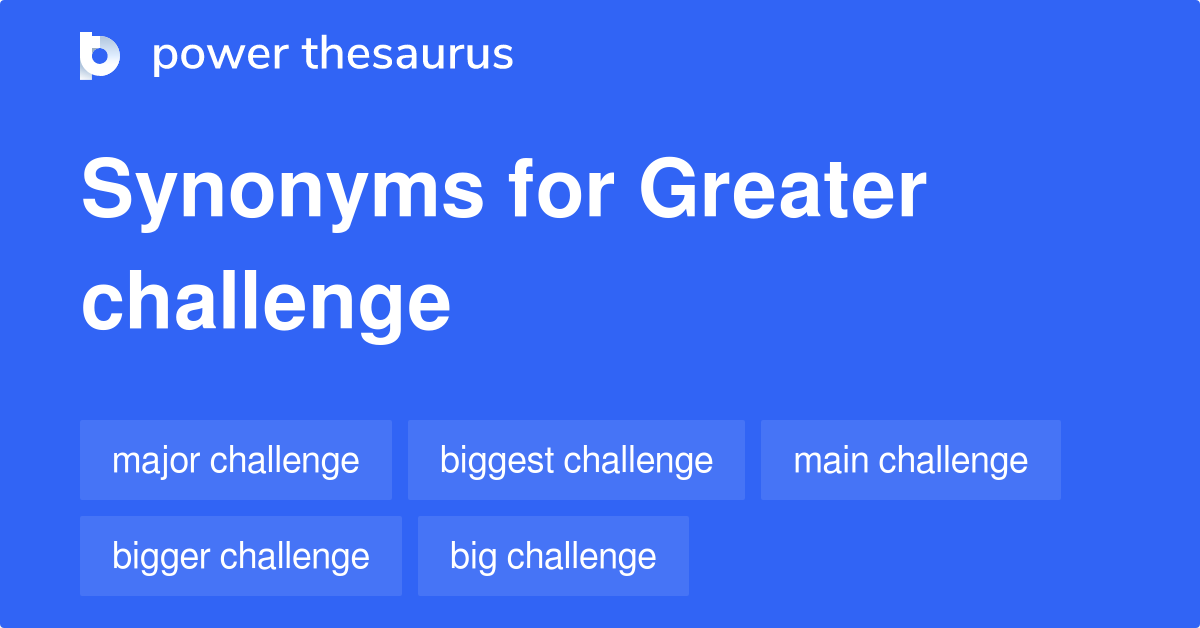 power thesaurus

Synonyms for Greater challenge

major challenge
biggest challenge
main challenge
bigger challenge
big challenge